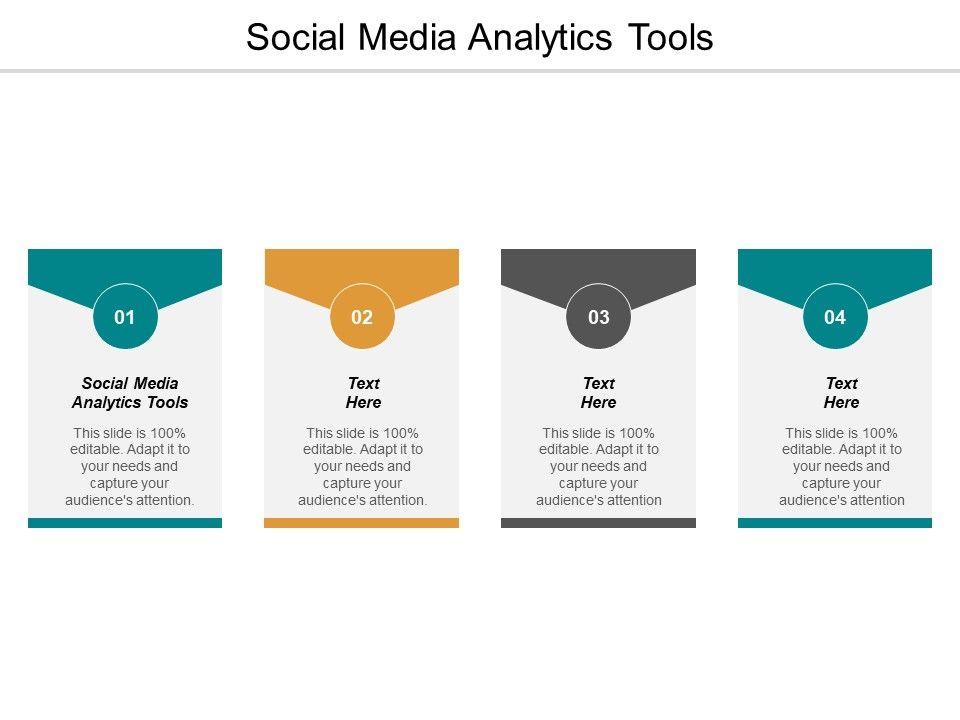 Social Media Analytics Tools

01

Social Media Analytics Tools

This slide is 100% editable. Adapt it to your needs and capture your audience's attention.

02

Text Here

This slide is 100% editable. Adapt it to your needs and capture your audience's attention.

03

Text Here

This slide is 100% editable. Adapt it to your needs and capture your audience's attention

04

Text Here

This slide is 100% editable. Adapt it to your needs and capture your audience's attention